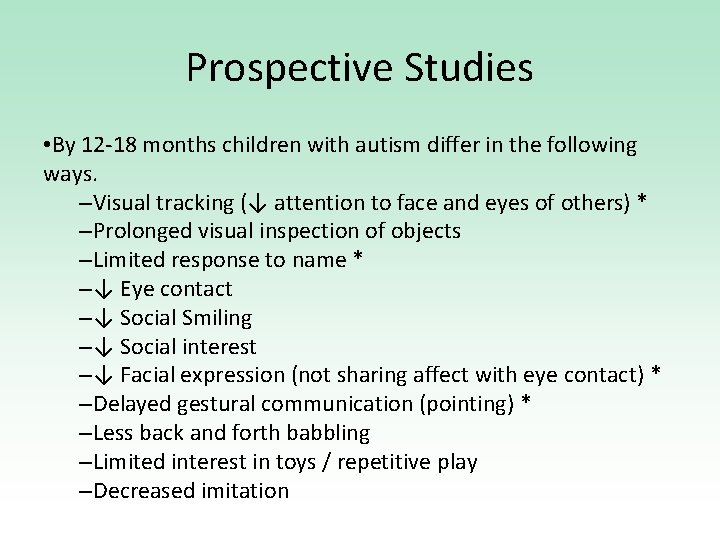 Prospective Studies

•By 12-18 months children with autism differ in the following ways.

–Visual tracking (↓ attention to face and eyes of others) *
–Prolonged visual inspection of objects
–Limited response to name *
–↓ Eye contact
–↓ Social Smiling
–↓ Social interest
–↓ Facial expression (not sharing affect with eye contact) *
–Delayed gestural communication (pointing) *
–Less back and forth babbling
–Limited interest in toys / repetitive play
–Decreased imitation